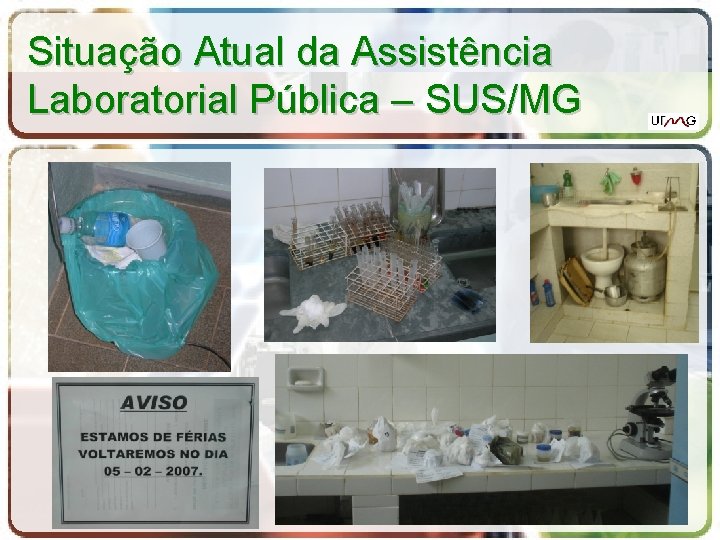 Situação Atual da Assistência Laboratorial Pública – SUS/MG

UFMG

AVISO

ESTAMOS DE FÉRIAS
VOLTAREMOS NO DIA
05 – 02 – 2007.